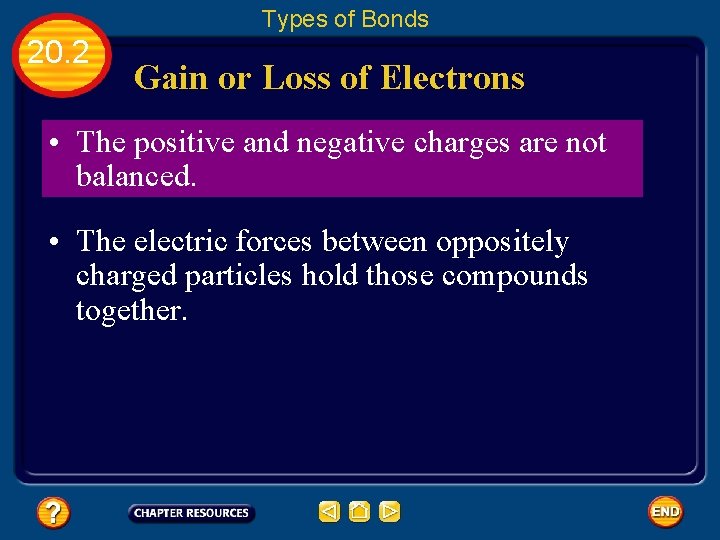 Types of Bonds

20.2

Gain or Loss of Electrons

• The positive and negative charges are not balanced.

• The electric forces between oppositely charged particles hold those compounds together.

?

CHAPTER RESOURCES

END